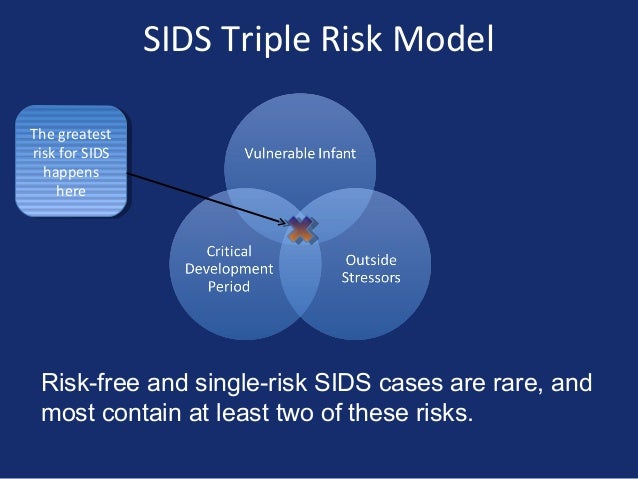 SIDS Triple Risk Model

The greatest risk for SIDS happens here

Vulnerable Infant

Critical Development Period

Outside Stressors

Risk-free and single-risk SIDS cases are rare, and most contain at least two of these risks.